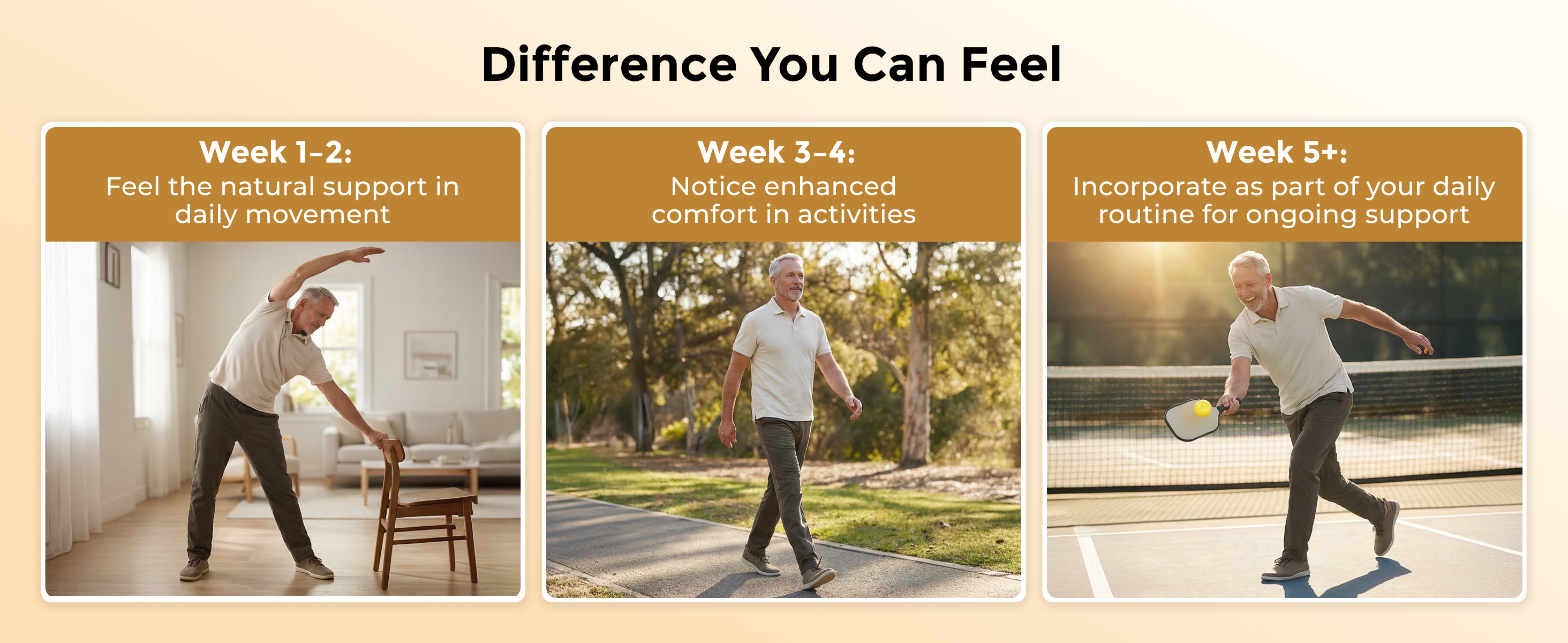 Difference You Can Feel

Week 1–2:
Feel the natural support in daily movement

Week 3–4:
Notice enhanced comfort in activities

Week 5+:
Incorporate as part of your daily routine for ongoing support